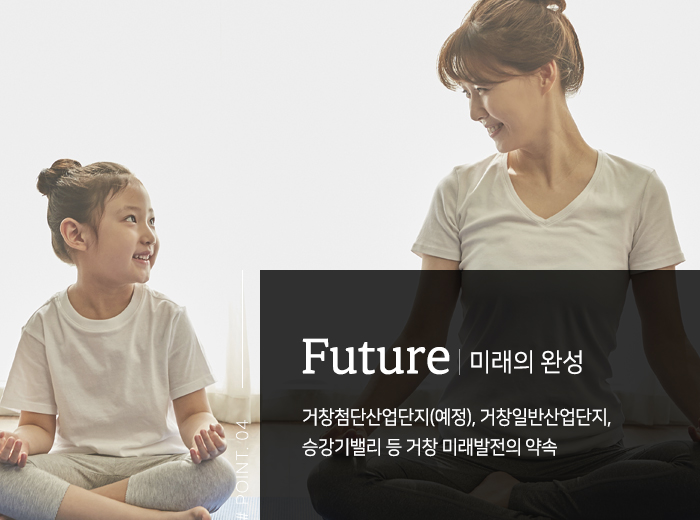 # POINT. 04

Future | 미래의 완성

거창첨단산업단지(예정), 거창일반산업단지, 승강기밸리 등 거창 미래발전의 약속